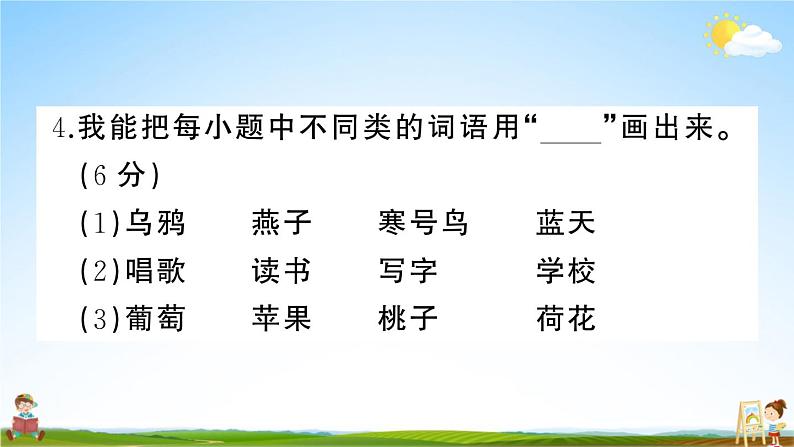 4.我能把每小题中不同类的词语用“____”画出来。(6 分)

(1)乌鸦　燕子　寒号鸟　蓝天

(2)唱歌　读书　写字　学校

(3)葡萄　苹果　桃子　荷花